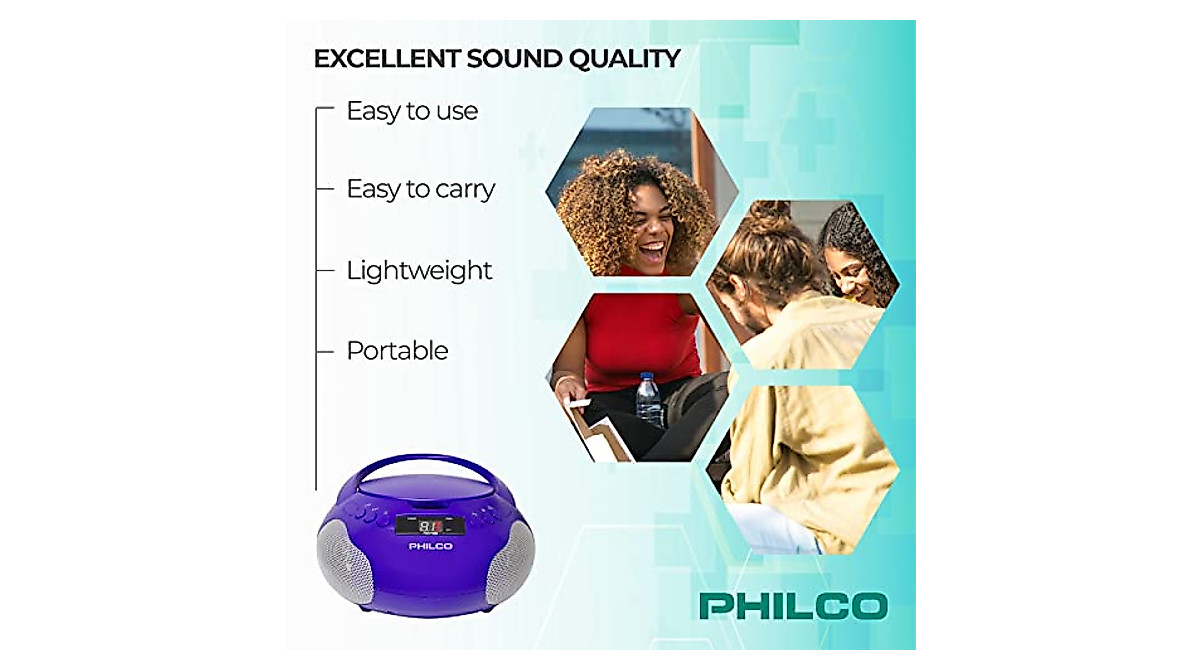 EXCELLENT SOUND QUALITY

Easy to use

Easy to carry

Lightweight

Portable

PHILCO

PHILCO